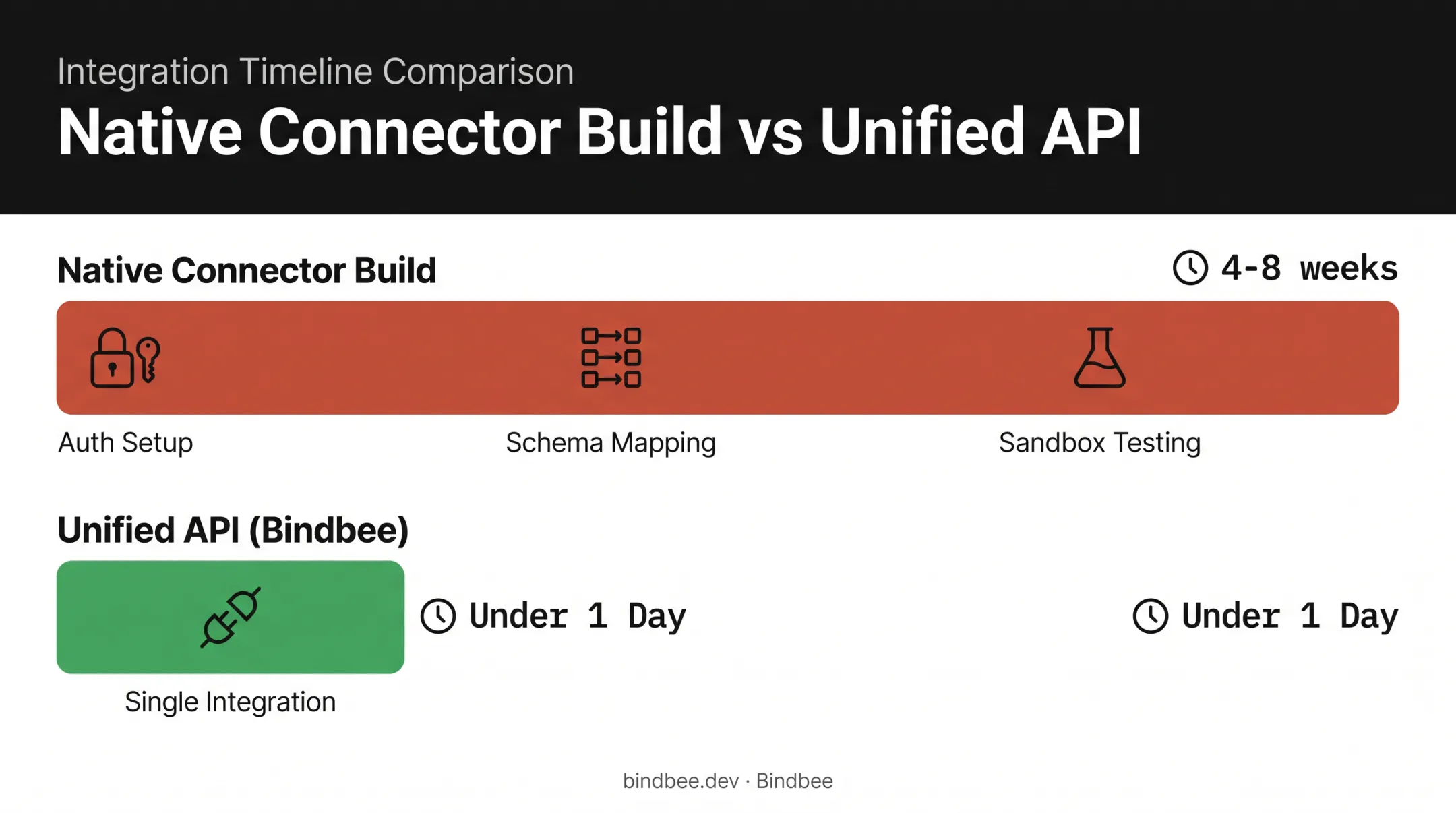 Integration Timeline Comparison

Native Connector Build vs Unified API

Native Connector Build

4-8 weeks

Auth Setup

Schema Mapping

Sandbox Testing

Unified API (Bindbee)

Under 1 Day

Under 1 Day

Single Integration

bindbee.dev · Bindbee